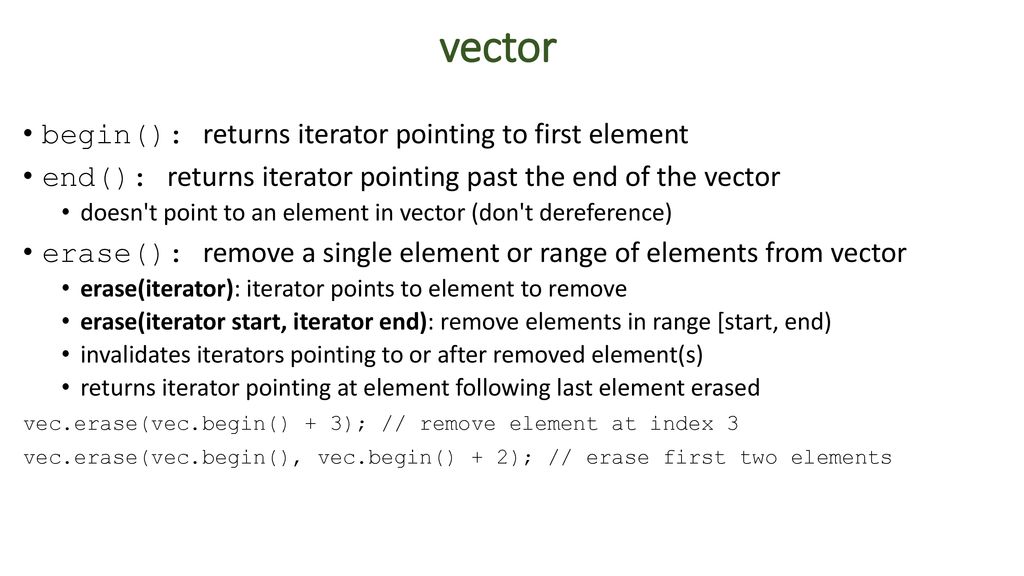 vector

• begin(): returns iterator pointing to first element
• end(): returns iterator pointing past the end of the vector
  • doesn't point to an element in vector (don't dereference)
• erase(): remove a single element or range of elements from vector
  • erase(iterator): iterator points to element to remove
  • erase(iterator start, iterator end): remove elements in range [start, end)
  • invalidates iterators pointing to or after removed element(s)
  • returns iterator pointing at element following last element erased

vec.erase(vec.begin() + 3); // remove element at index 3
vec.erase(vec.begin(), vec.begin() + 2); // erase first two elements